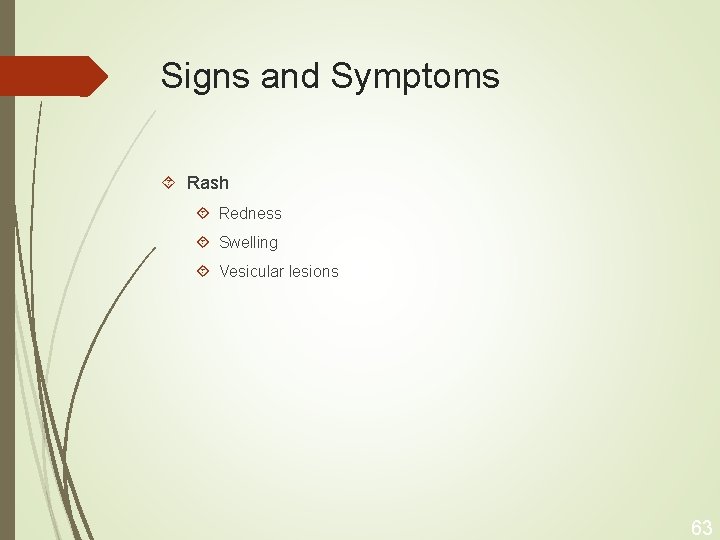 Signs and Symptoms

Rash

Redness

Swelling

Vesicular lesions

63